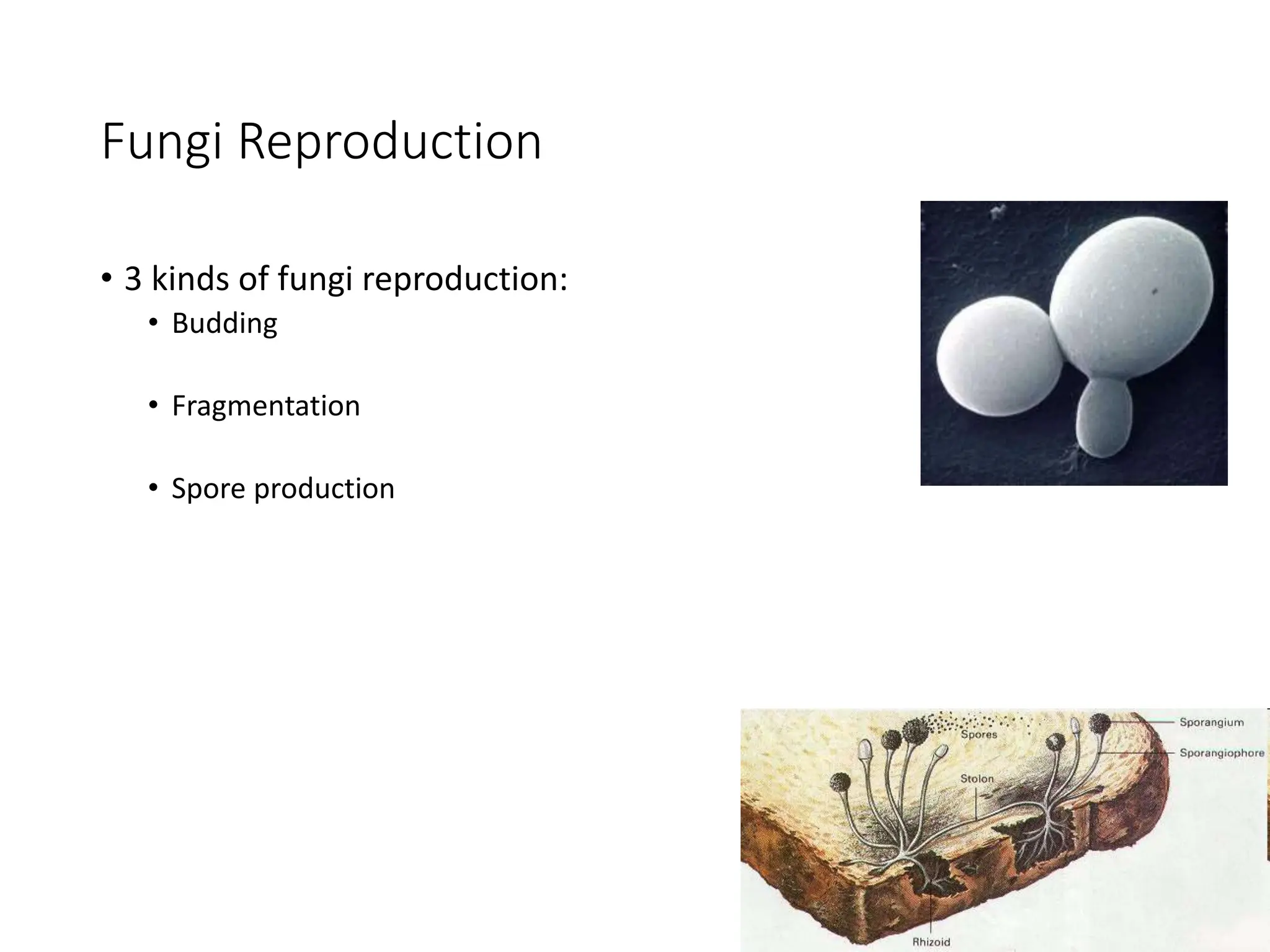 Fungi Reproduction

• 3 kinds of fungi reproduction:
  • Budding
  • Fragmentation
  • Spore production

Spores
Sporangium
Sporangiophore
Stolon
Rhizoid